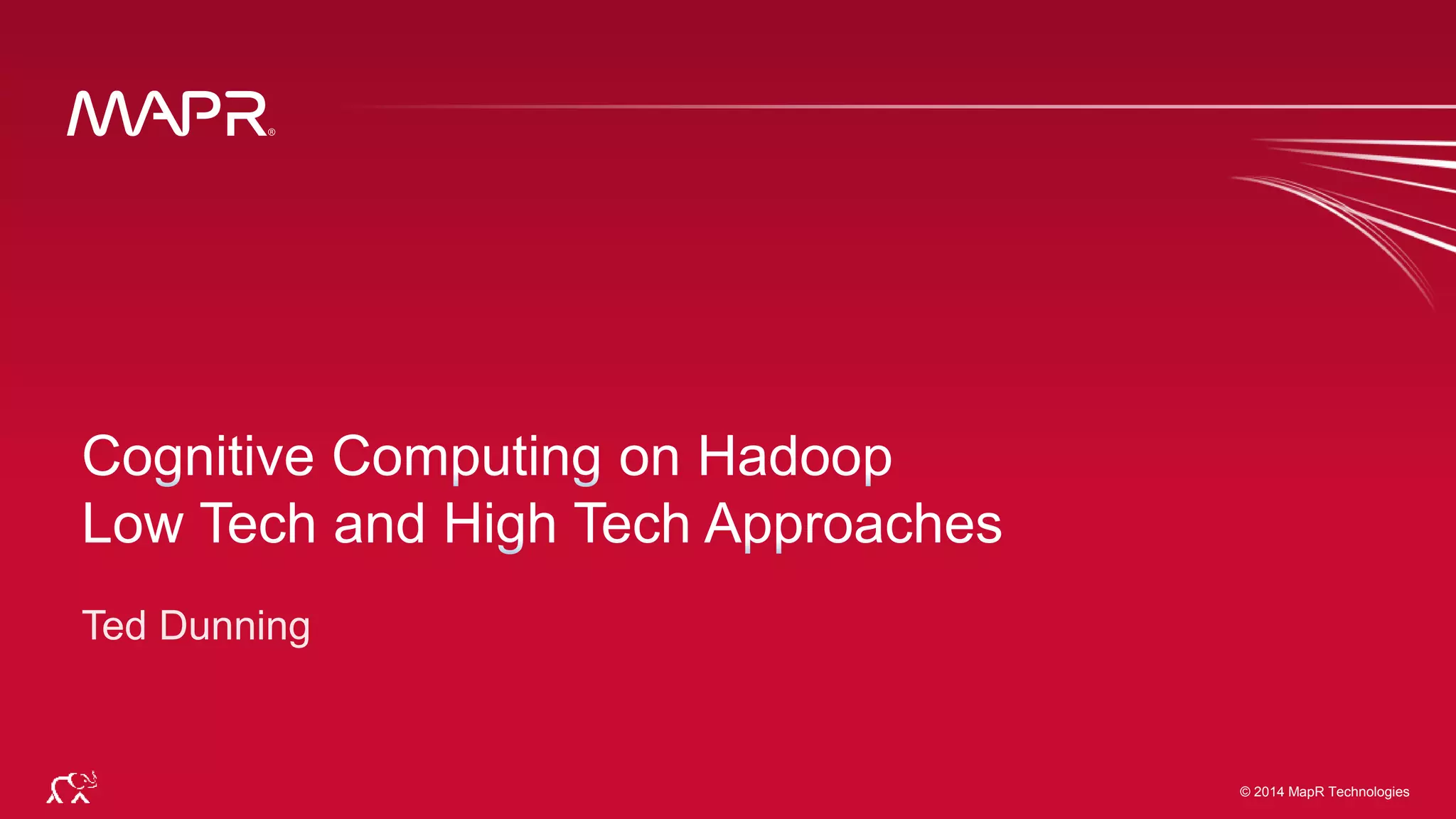 MAPR®

Cognitive Computing on Hadoop
Low Tech and High Tech Approaches

Ted Dunning

© 2014 MapR Technologies